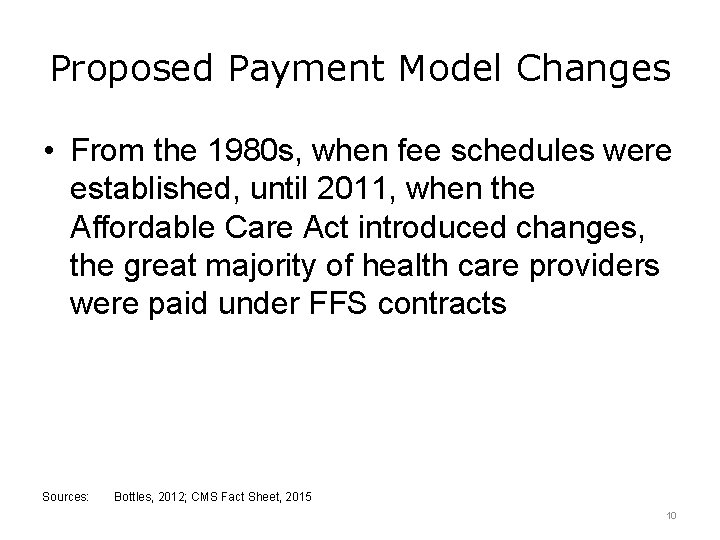 Proposed Payment Model Changes

• From the 1980s, when fee schedules were established, until 2011, when the Affordable Care Act introduced changes, the great majority of health care providers were paid under FFS contracts

Sources: Bottles, 2012; CMS Fact Sheet, 2015

10